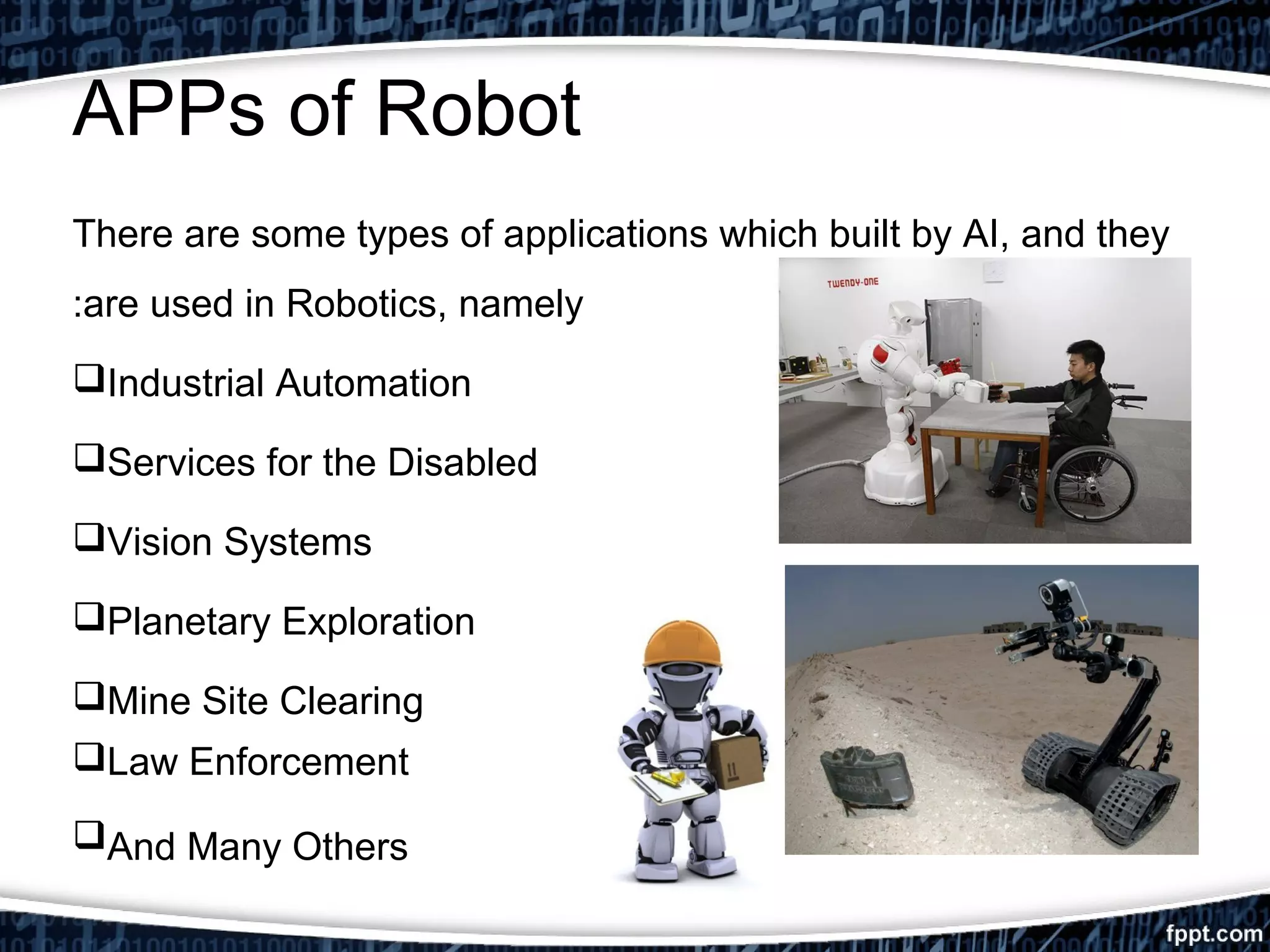 APPs of Robot

There are some types of applications which built by AI, and they :are used in Robotics, namely

❑Industrial Automation

❑Services for the Disabled

❑Vision Systems

❑Planetary Exploration

❑Mine Site Clearing

❑Law Enforcement

❑And Many Others

TWENDY-ONE

fppt.com